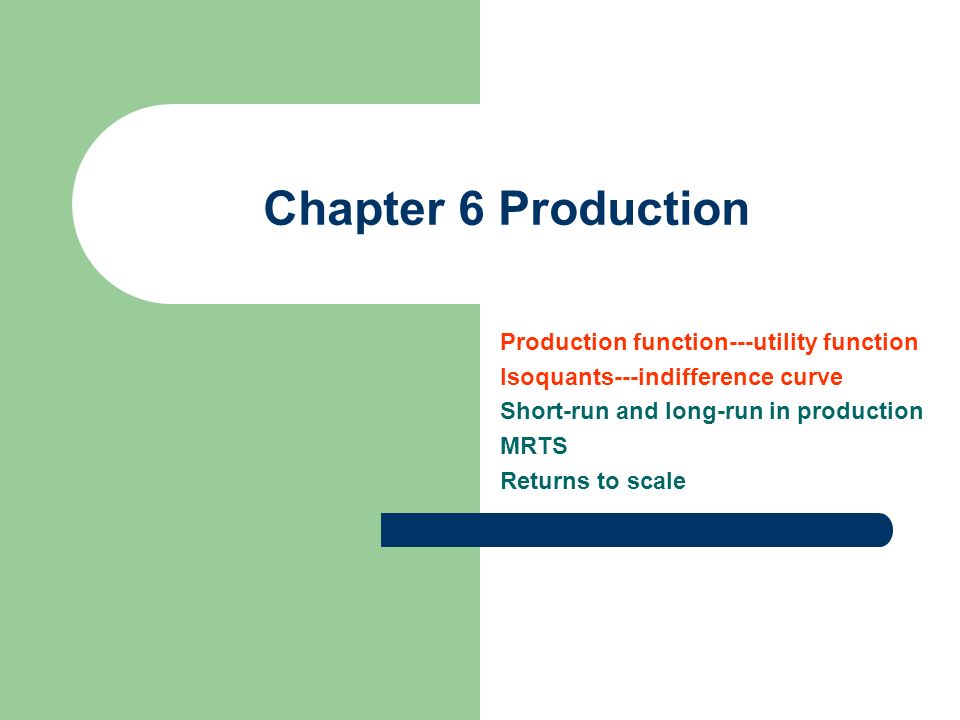 Chapter 6 Production

Production function---utility function
Isoquants---indifference curve
Short-run and long-run in production
MRTS
Returns to scale